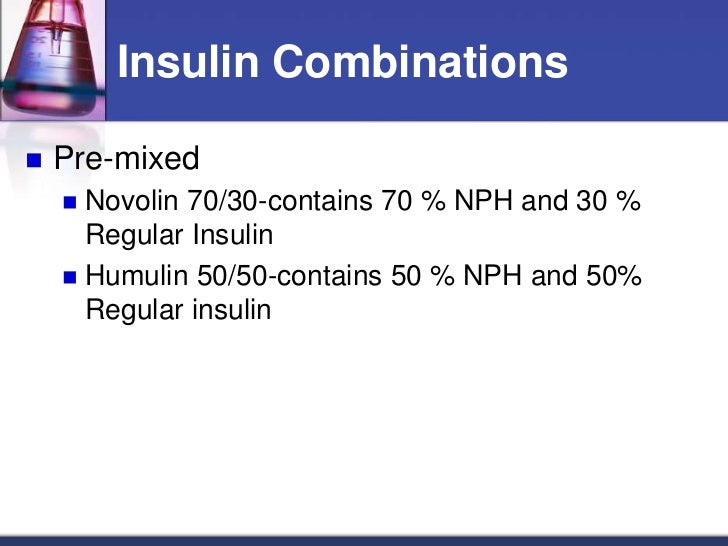 Insulin Combinations

Pre-mixed

Novolin 70/30-contains 70 % NPH and 30 % Regular Insulin

Humulin 50/50-contains 50 % NPH and 50% Regular insulin